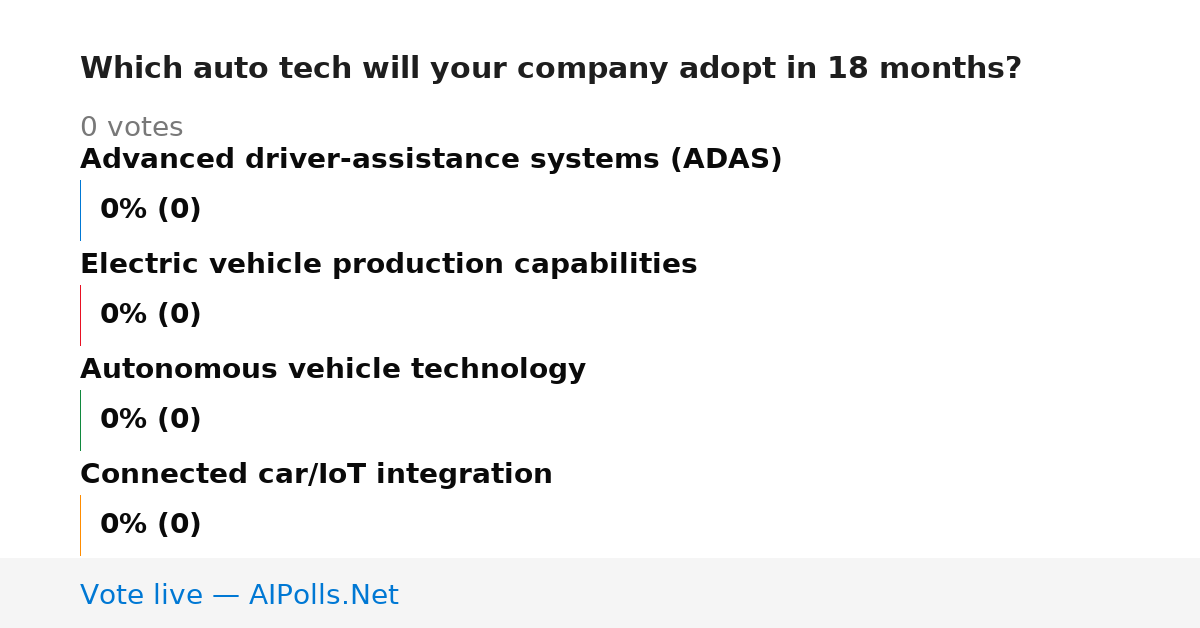 Which auto tech will your company adopt in 18 months?

0 votes

Advanced driver-assistance systems (ADAS)

0% (0)

Electric vehicle production capabilities

0% (0)

Autonomous vehicle technology

0% (0)

Connected car/IoT integration

0% (0)

Vote live — AIPolls.Net